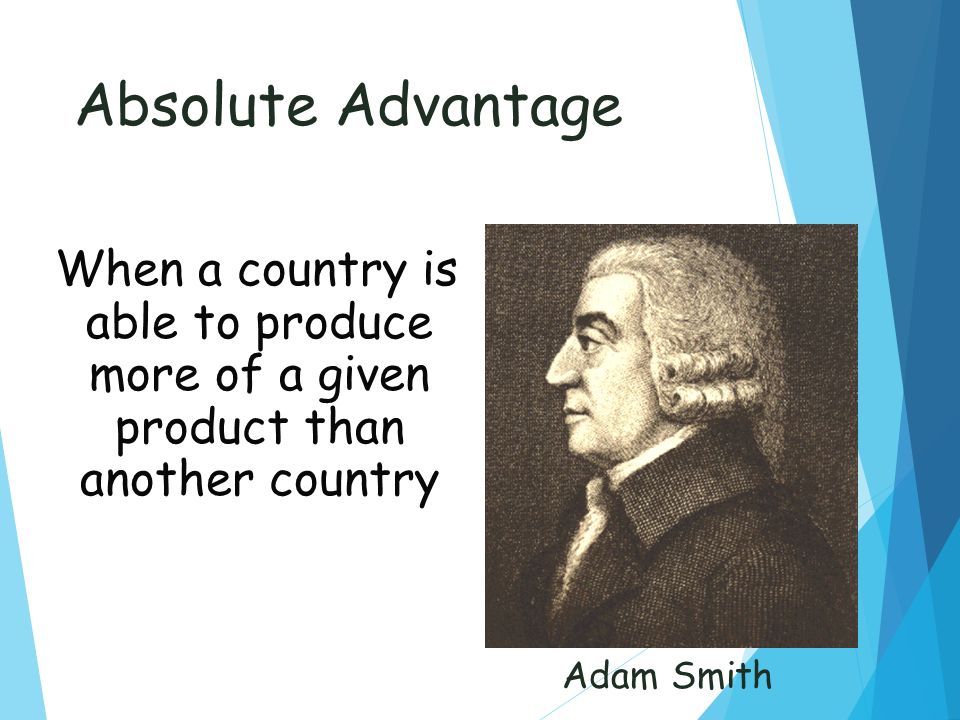 Absolute Advantage

When a country is able to produce more of a given product than another country

Adam Smith